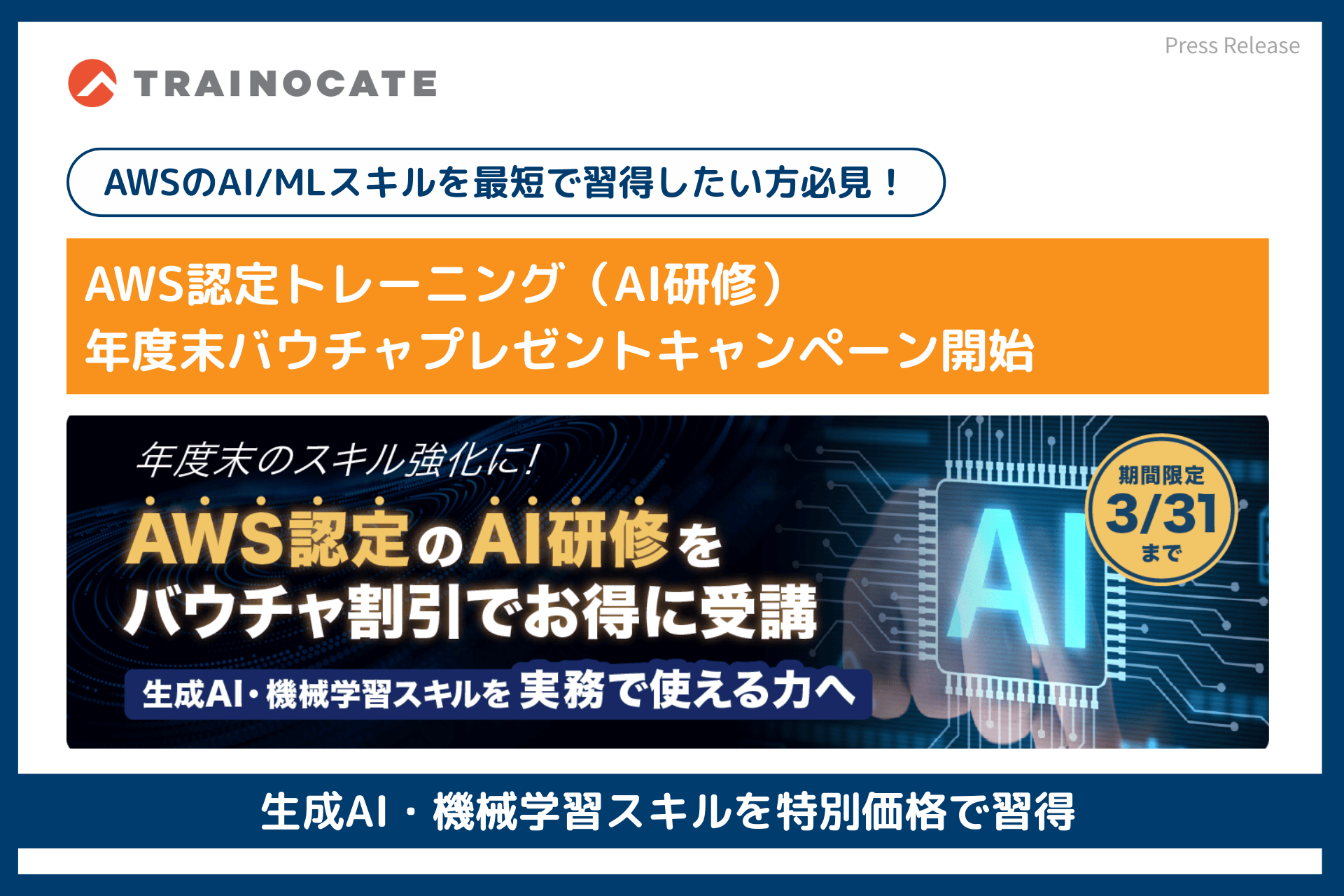 Press Release

TRAINOCATE

AWSのAI/MLスキルを最短で習得したい方必見！

AWS認定トレーニング（AI研修）
年度末バウチャプレゼントキャンペーン開始

年度末のスキル強化に！

AWS認定のAI研修を
バウチャ割引でお得に受講

生成AI・機械学習スキルを実務で使える力へ

AI

期間限定
3/31
まで

生成AI・機械学習スキルを特別価格で習得